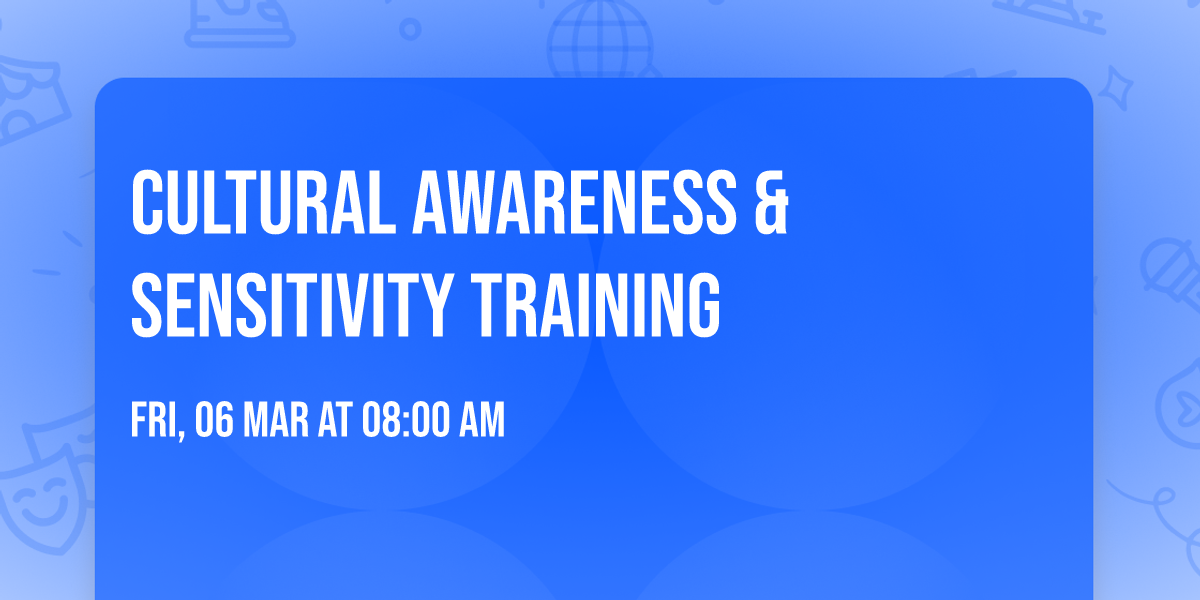 CULTURAL AWARENESS & SENSITIVITY TRAINING

FRI, 06 MAR AT 08:00 AM